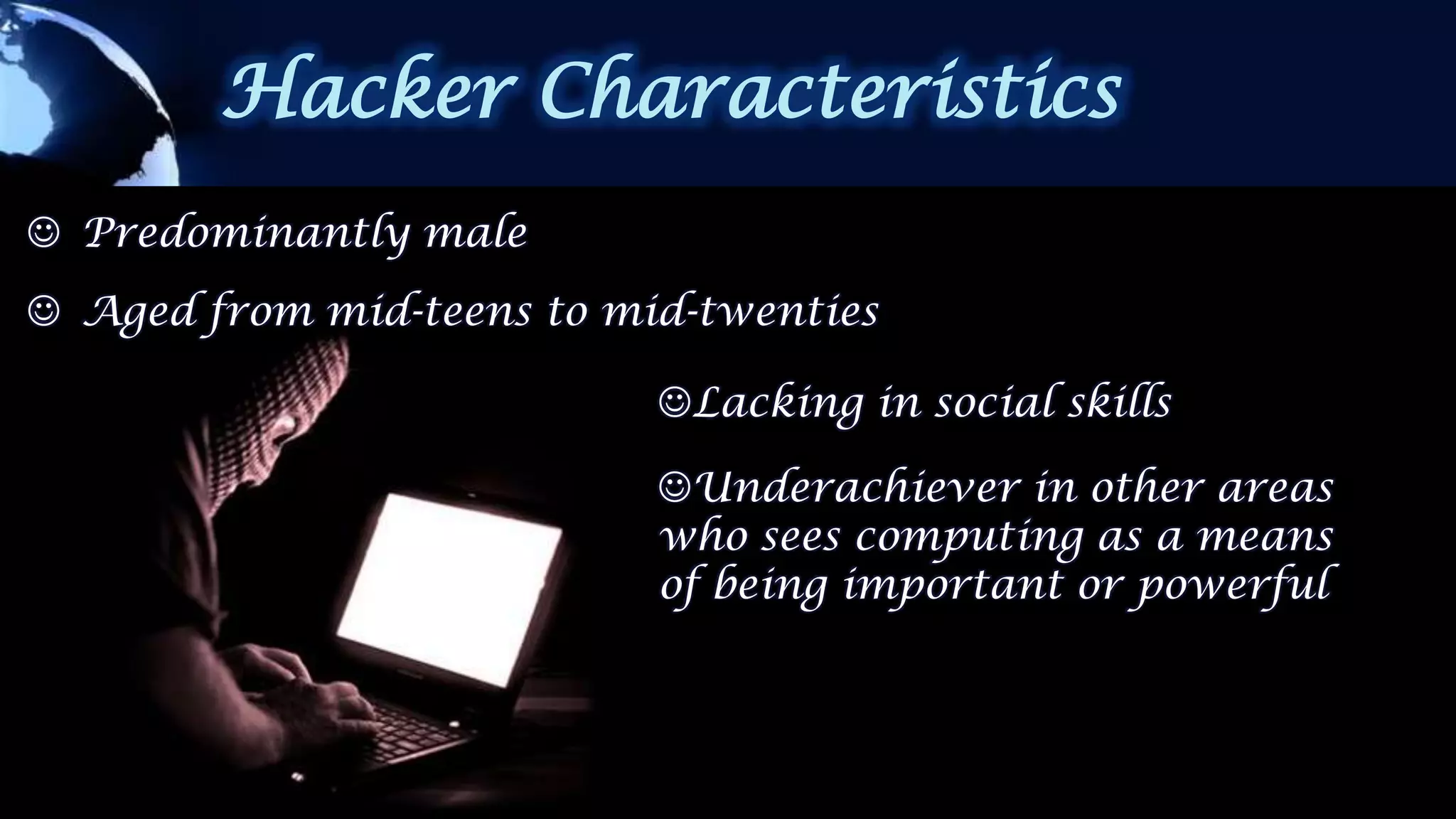 Hacker Characteristics

☺ Predominantly male

☺ Aged from mid-teens to mid-twenties

☺Lacking in social skills

☺Underachiever in other areas who sees computing as a means of being important or powerful